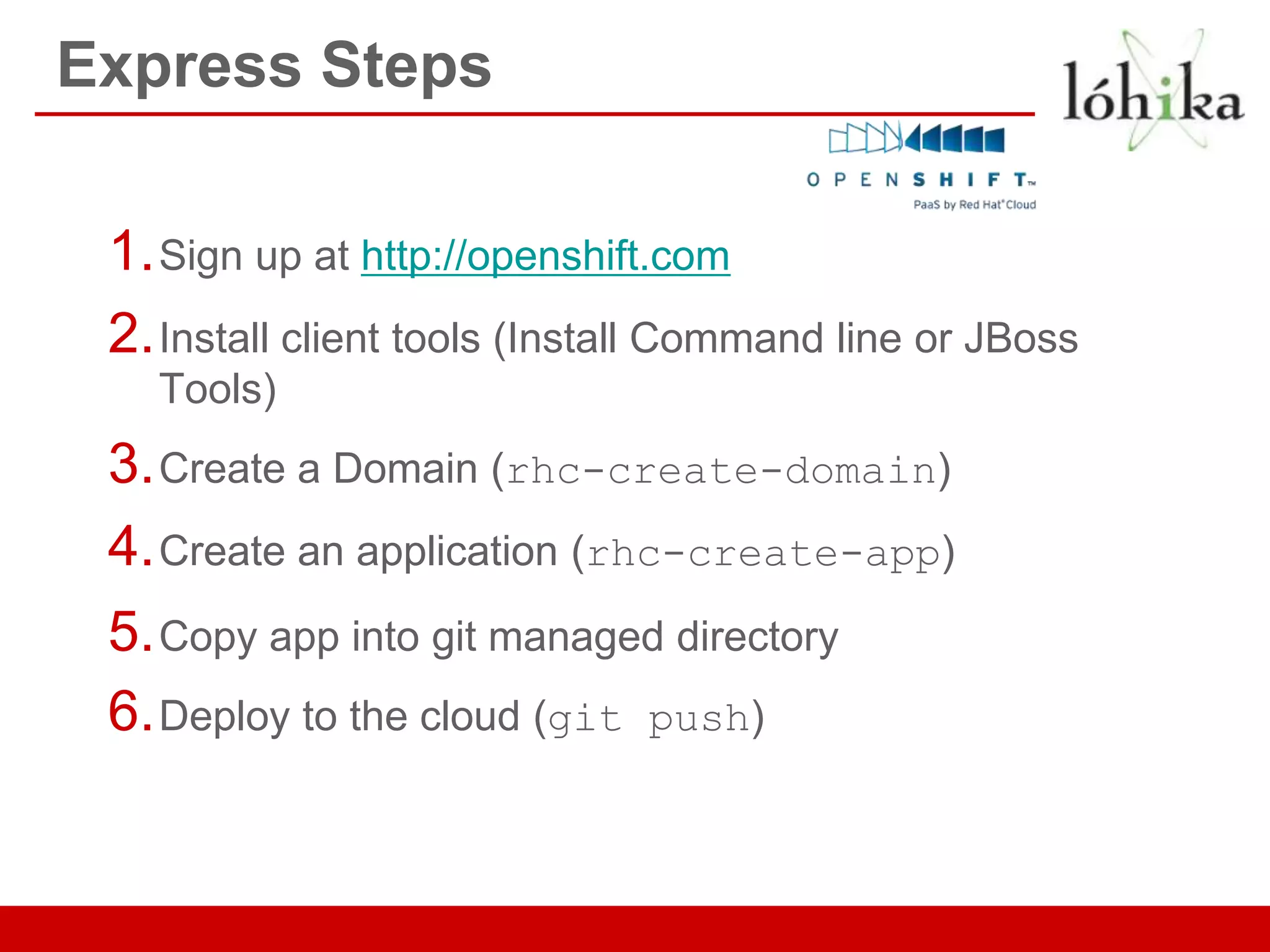 Express Steps

lóhika

OPENSHIFT™
PaaS by Red Hat® Cloud

1. Sign up at http://openshift.com
2. Install client tools (Install Command line or JBoss Tools)
3. Create a Domain (rhc-create-domain)
4. Create an application (rhc-create-app)
5. Copy app into git managed directory
6. Deploy to the cloud (git push)